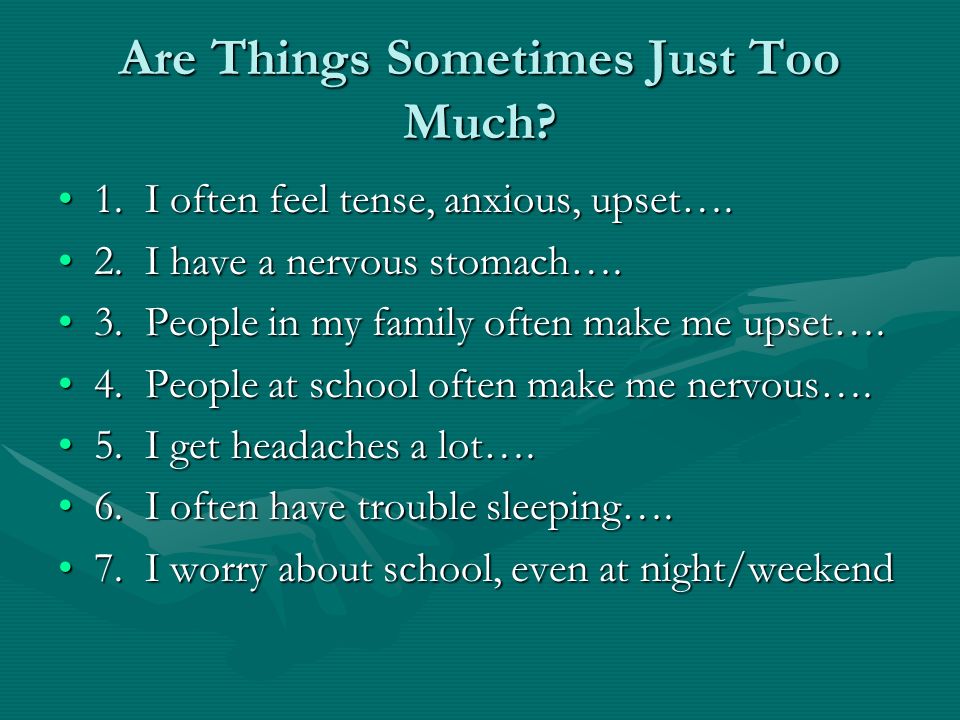 Are Things Sometimes Just Too Much?

• 1. I often feel tense, anxious, upset….
• 2. I have a nervous stomach….
• 3. People in my family often make me upset….
• 4. People at school often make me nervous….
• 5. I get headaches a lot….
• 6. I often have trouble sleeping….
• 7. I worry about school, even at night/weekend